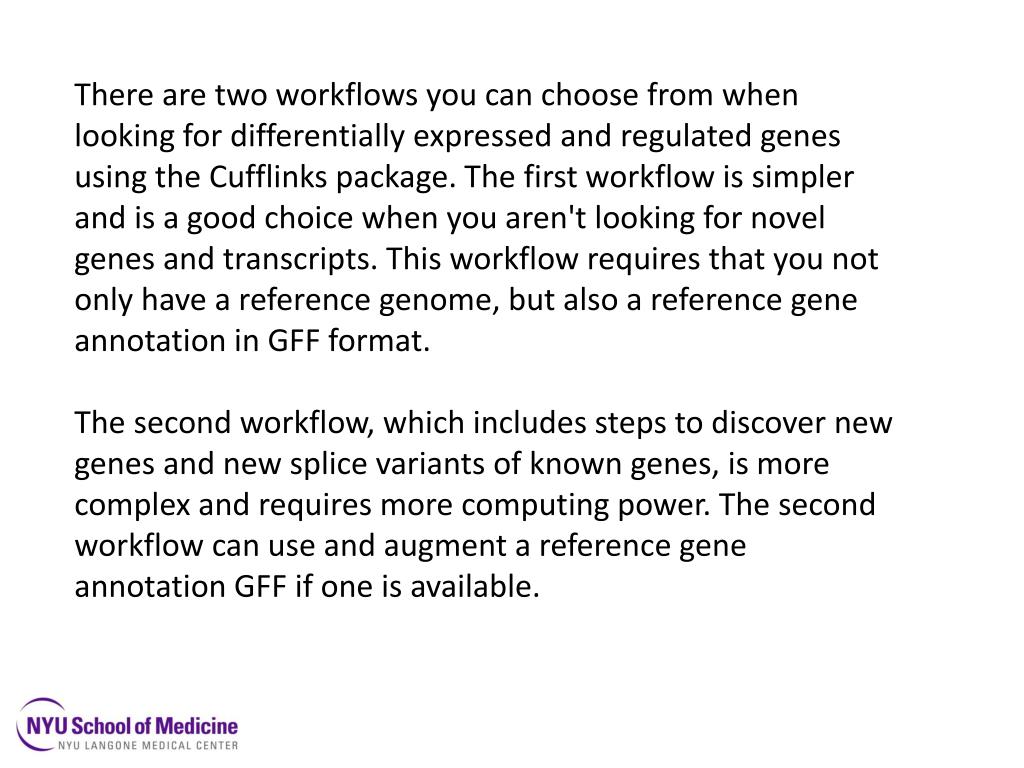 There are two workflows you can choose from when looking for differentially expressed and regulated genes using the Cufflinks package. The first workflow is simpler and is a good choice when you aren't looking for novel genes and transcripts. This workflow requires that you not only have a reference genome, but also a reference gene annotation in GFF format.

The second workflow, which includes steps to discover new genes and new splice variants of known genes, is more complex and requires more computing power. The second workflow can use and augment a reference gene annotation GFF if one is available.

NYU School of Medicine
NYU LANGONE MEDICAL CENTER